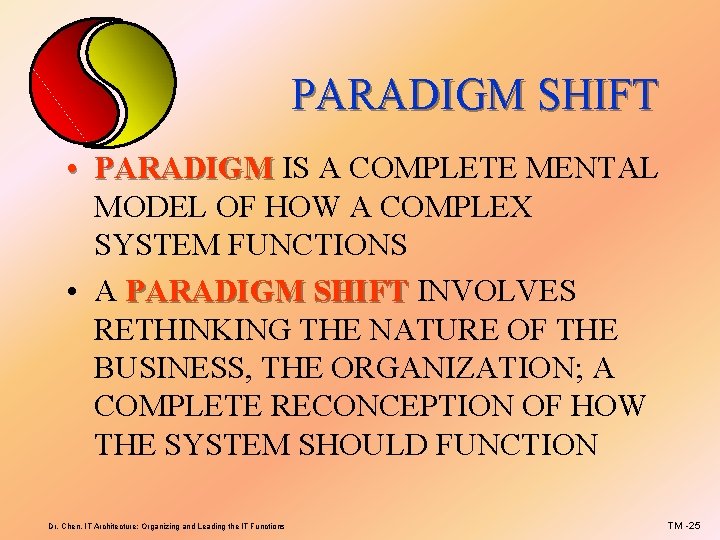 PARADIGM SHIFT

• PARADIGM IS A COMPLETE MENTAL MODEL OF HOW A COMPLEX SYSTEM FUNCTIONS

• A PARADIGM SHIFT INVOLVES RETHINKING THE NATURE OF THE BUSINESS, THE ORGANIZATION; A COMPLETE RECONCEPTION OF HOW THE SYSTEM SHOULD FUNCTION

Dr. Chen, IT Architecture: Organizing and Leading the IT Functions

TM -25